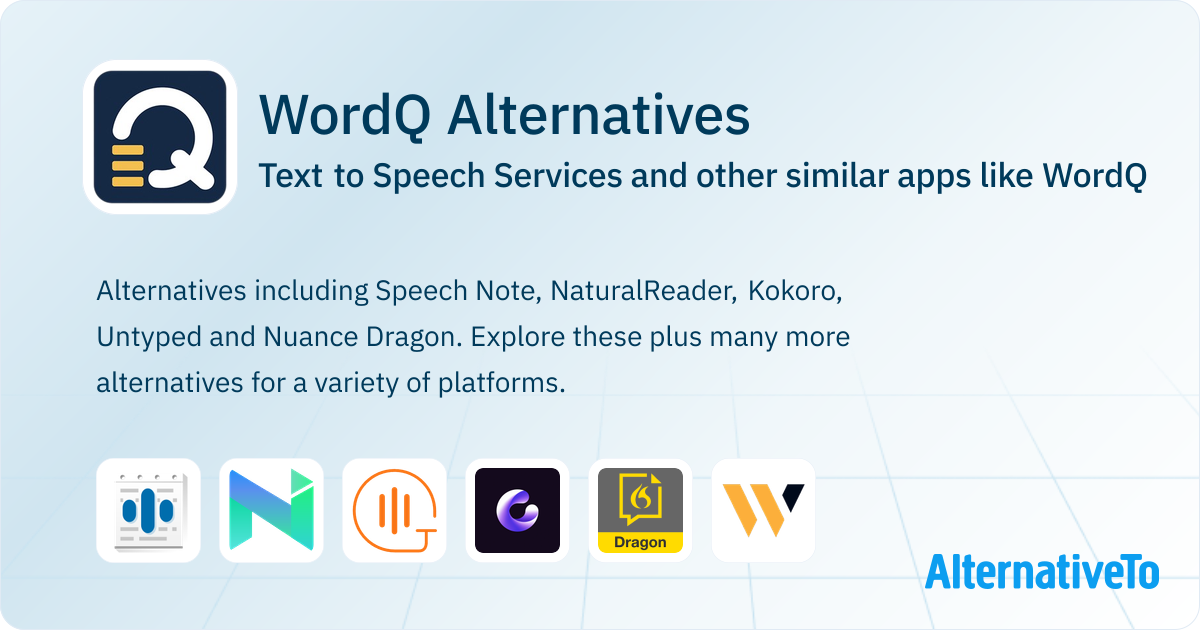 WordQ Alternatives

Text to Speech Services and other similar apps like WordQ

Alternatives including Speech Note, NaturalReader, Kokoro, Untyped and Nuance Dragon. Explore these plus many more alternatives for a variety of platforms.

Dragon

AlternativeTo